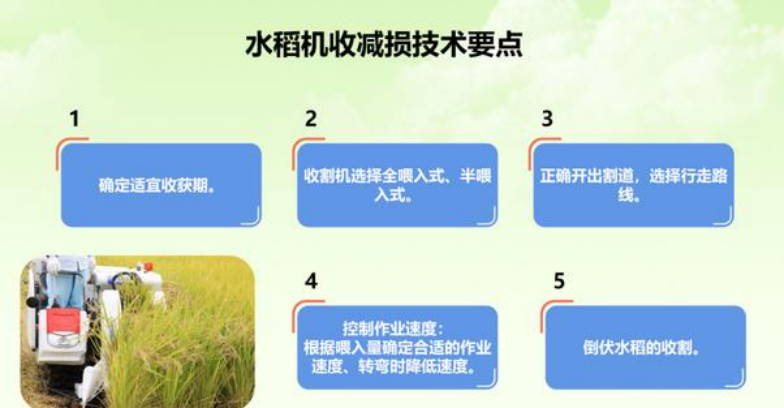 水稻机收减损技术要点

1

确定适宜收获期。

2

收割机选择全喂入式、半喂入式。

3

正确开出割道，选择行走路线。

4

控制作业速度：
根据喂入量确定合适的作业速度、转弯时降低速度。

5

倒伏水稻的收割。